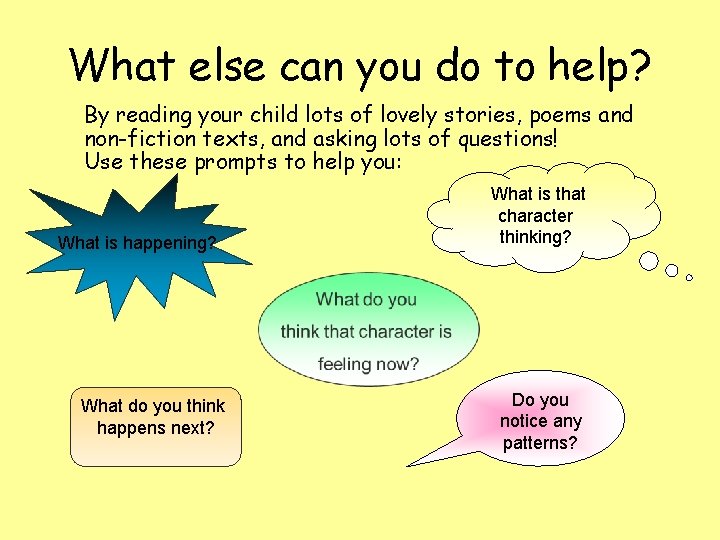 What else can you do to help?

By reading your child lots of lovely stories, poems and non-fiction texts, and asking lots of questions!
Use these prompts to help you:

What is happening?

What is that character thinking?

What do you think that character is feeling now?

What do you think happens next?

Do you notice any patterns?